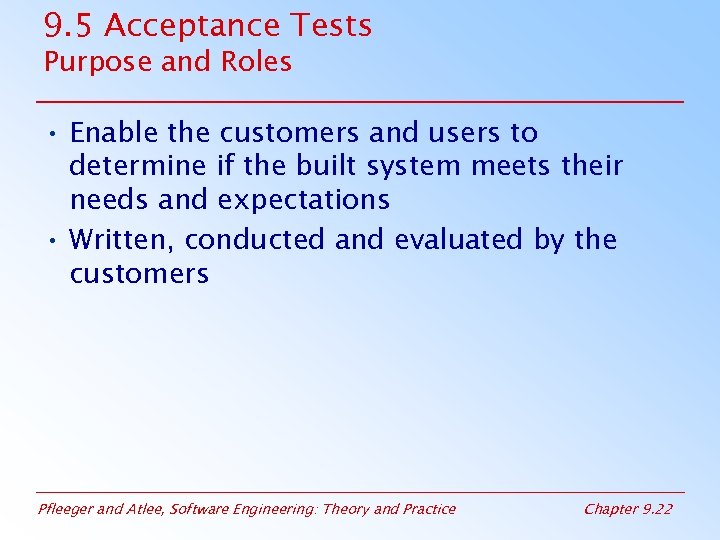 9.5 Acceptance Tests
Purpose and Roles

• Enable the customers and users to determine if the built system meets their needs and expectations
• Written, conducted and evaluated by the customers

Pfleeger and Atlee, Software Engineering: Theory and Practice

Chapter 9.22